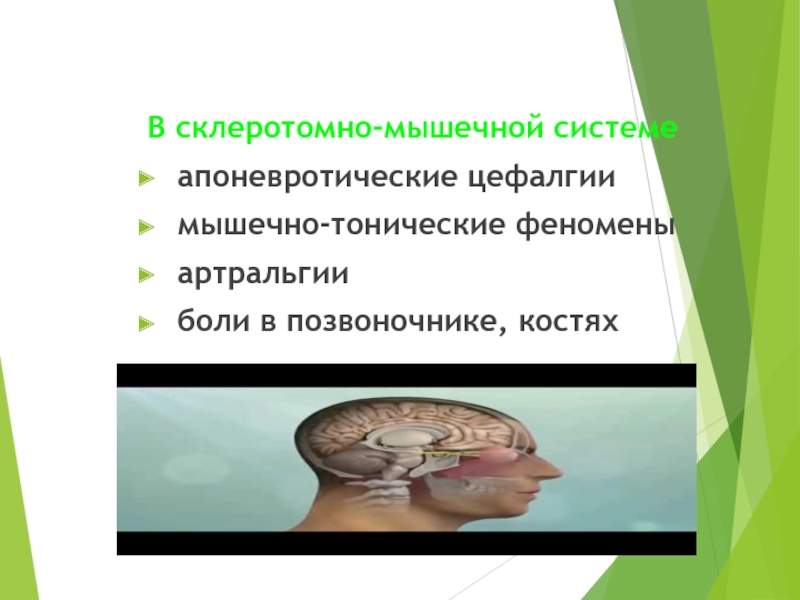 В склеротомно-мышечной системе

апоневротические цефалгии

мышечно-тонические феномены

артральгии

боли в позвоночнике, костях